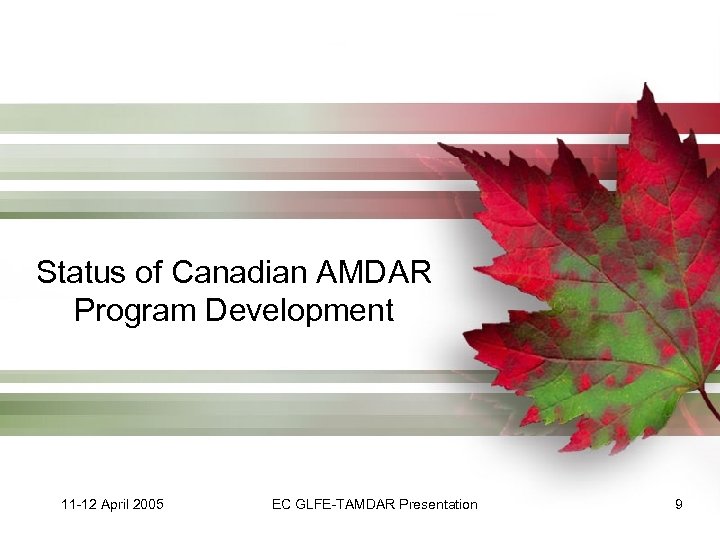 Status of Canadian AMDAR Program Development

11-12 April 2005

EC GLFE-TAMDAR Presentation

9